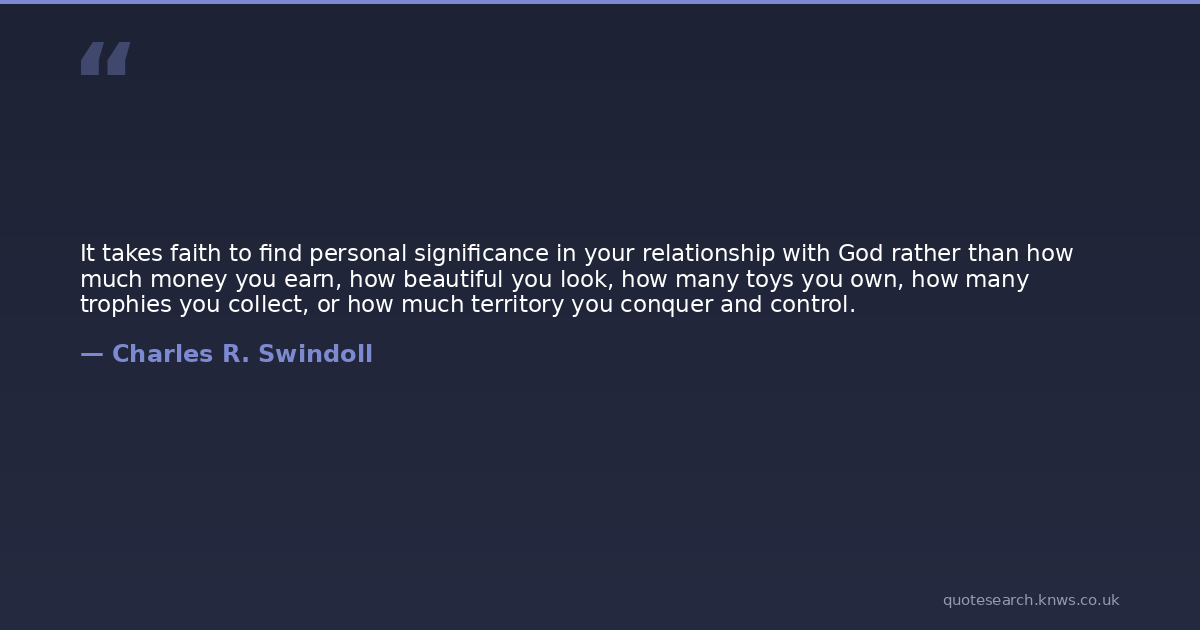 “

It takes faith to find personal significance in your relationship with God rather than how much money you earn, how beautiful you look, how many toys you own, how many trophies you collect, or how much territory you conquer and control.

— Charles R. Swindoll

quotesearch.knws.co.uk